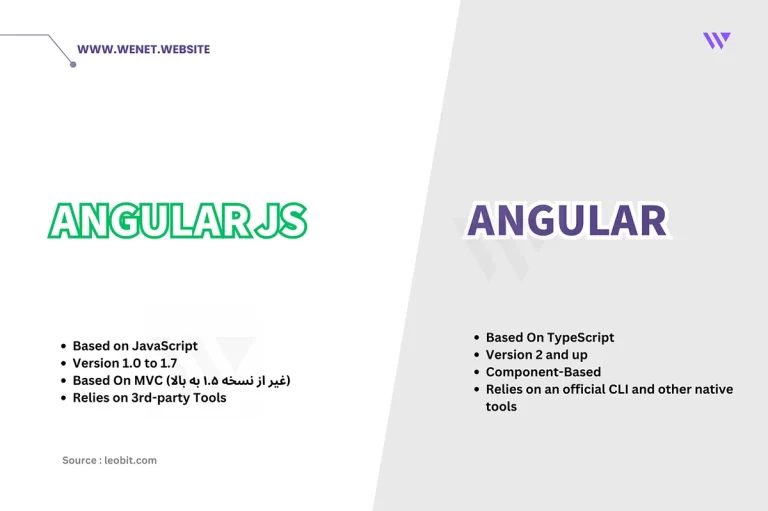 WWW.WENET.WEBSITE

ANGULAR JS

- Based on JavaScript
- Version 1.0 to 1.7
- Based On MVC (غیر از نسخه ۱.۵ به بالا)
- Relies on 3rd-party Tools

Source : leobit.com

ANGULAR

- Based On TypeScript
- Version 2 and up
- Component-Based
- Relies on an official CLI and other native tools